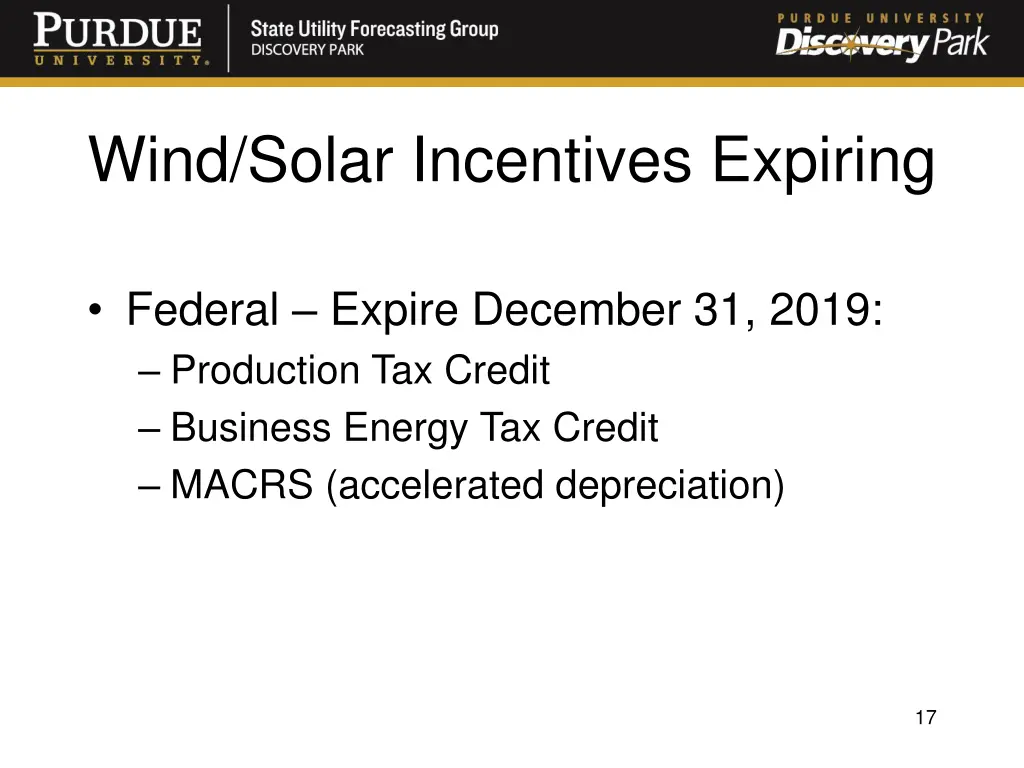 PURDUE
UNIVERSITY.

State Utility Forecasting Group
DISCOVERY PARK

PURDUE UNIVERSITY
Discovery Park

Wind/Solar Incentives Expiring

• Federal – Expire December 31, 2019:
– Production Tax Credit
– Business Energy Tax Credit
– MACRS (accelerated depreciation)

17